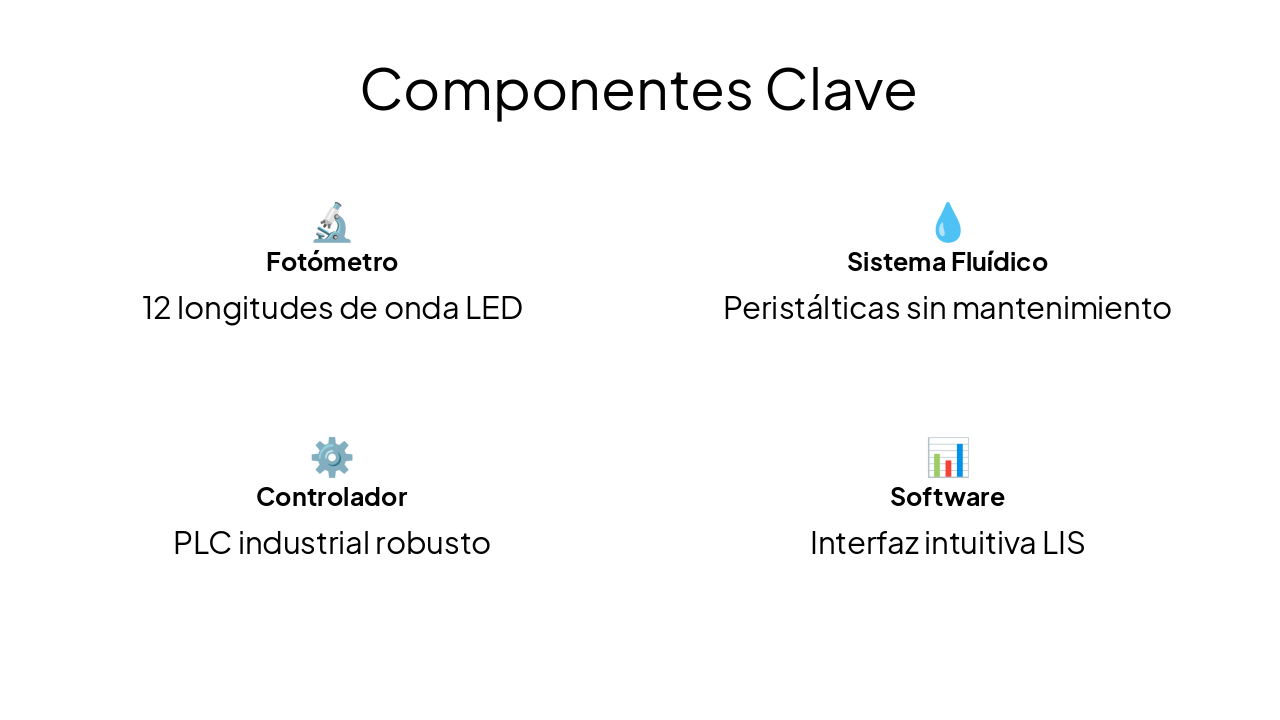 Componentes Clave

Fotómetro
12 longitudes de onda LED

Sistema Fluídico
Peristálticas sin mantenimiento

Controlador
PLC industrial robusto

Software
Interfaz intuitiva LIS